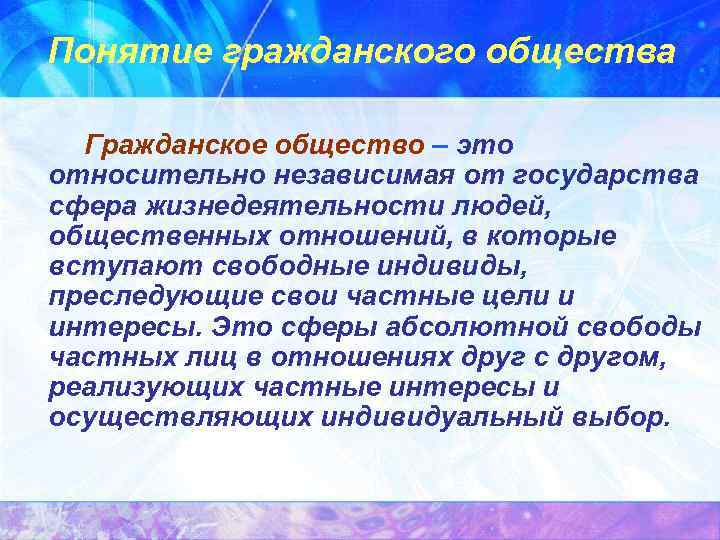 Понятие гражданского общества

Гражданское общество – это относительно независимая от государства сфера жизнедеятельности людей, общественных отношений, в которые вступают свободные индивиды, преследующие свои частные цели и интересы. Это сферы абсолютной свободы частных лиц в отношениях друг с другом, реализующих частные интересы и осуществляющих индивидуальный выбор.